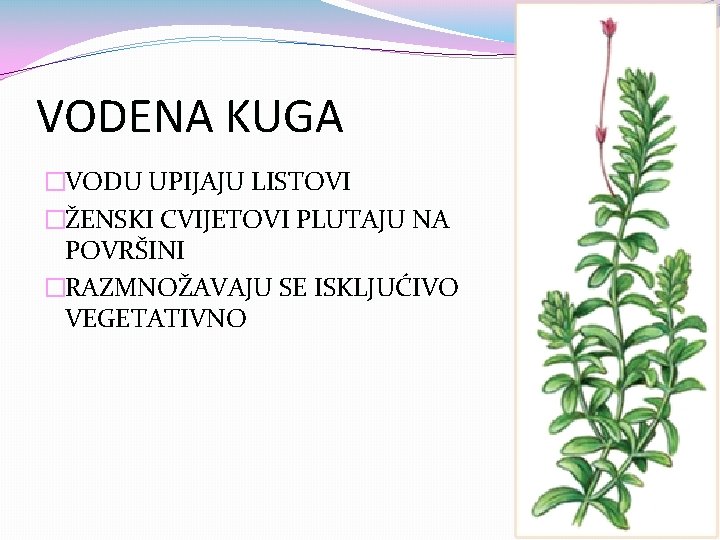 VODENA KUGA

□VODU UPIJAJU LISTOVI

□ŽENSKI CVIJETOVI PLUTAJU NA POVRŠINI

□RAZMNOŽAVAJU SE ISKLJUĆIVO VEGETATIVNO